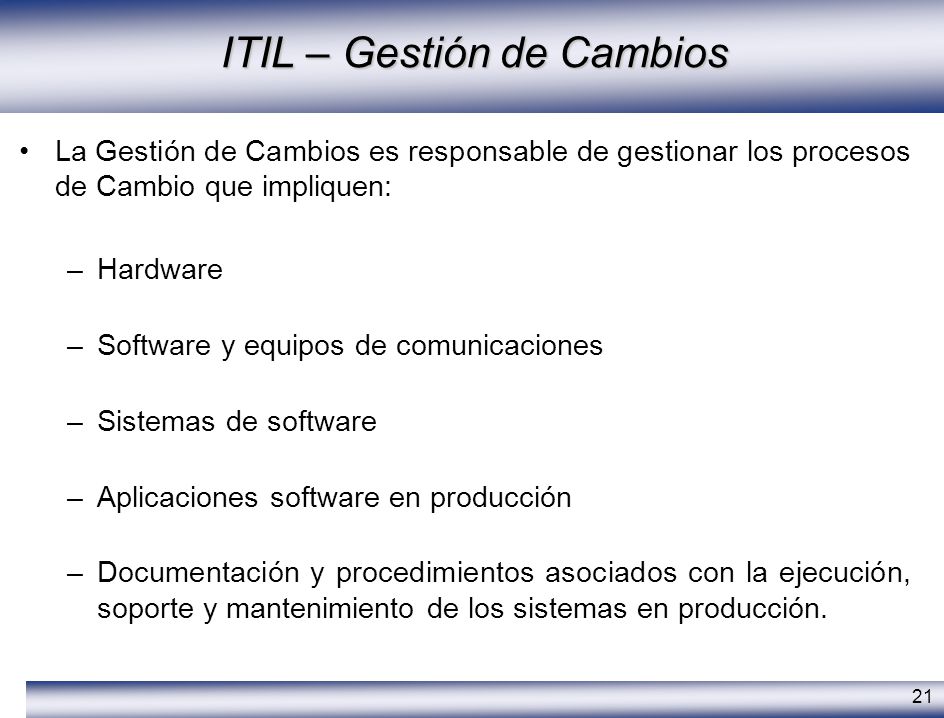 ITIL – Gestión de Cambios

• La Gestión de Cambios es responsable de gestionar los procesos de Cambio que impliquen:

– Hardware

– Software y equipos de comunicaciones

– Sistemas de software

– Aplicaciones software en producción

– Documentación y procedimientos asociados con la ejecución, soporte y mantenimiento de los sistemas en producción.

21